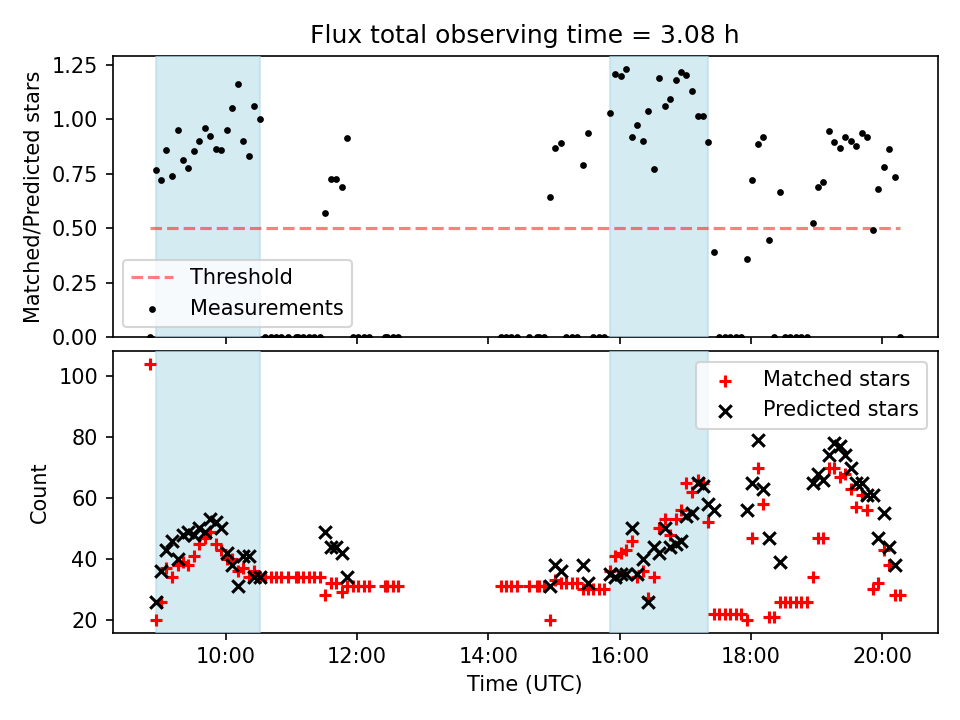 Flux total observing time = 3.08 h

Matched/Predicted stars

1.25
1.00
0.75
0.50
0.25
0.00

Threshold
Measurements

Count

100
80
60
40
20

Matched stars
Predicted stars

10:00
12:00
14:00
16:00
18:00
20:00

Time (UTC)